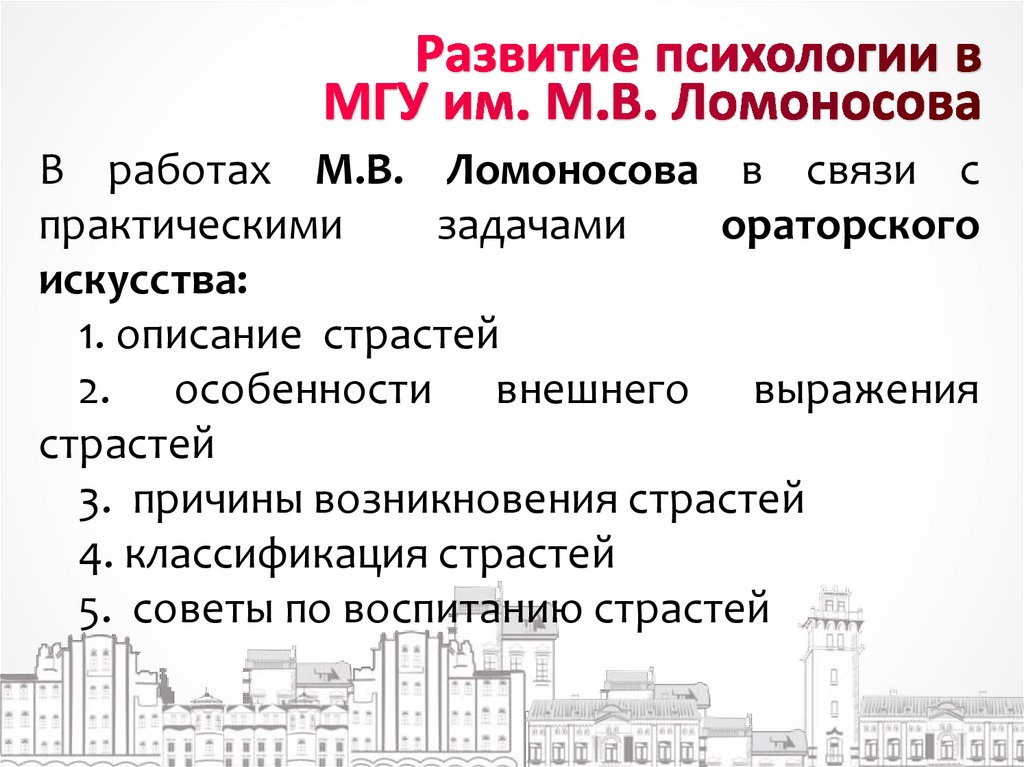 Развитие психологии в МГУ им. М.В. Ломоносова

В работах М.В. Ломоносова в связи с практическими задачами ораторского искусства:

1. описание страстей

2. особенности внешнего выражения страстей

3. причины возникновения страстей

4. классификация страстей

5. советы по воспитанию страстей